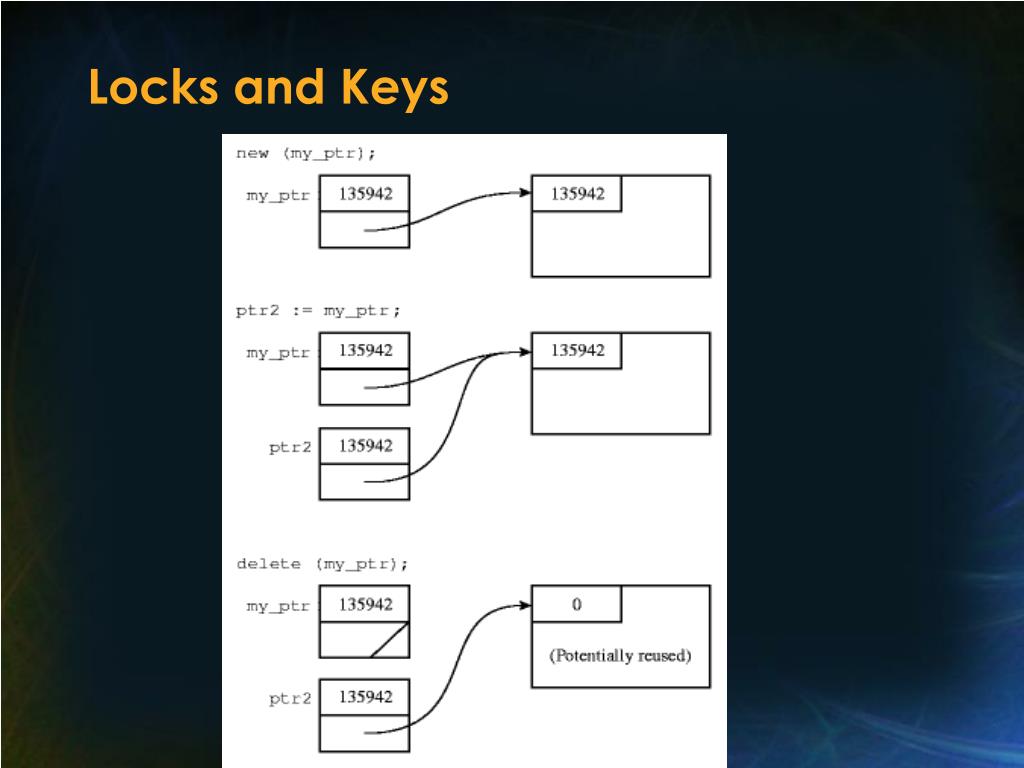 Locks and Keys

new (my_ptr);

my_ptr 135942

135942

ptr2 := my_ptr;

my_ptr 135942

135942

ptr2 135942

delete (my_ptr);

my_ptr 135942

0

(Potentially reused)

ptr2 135942